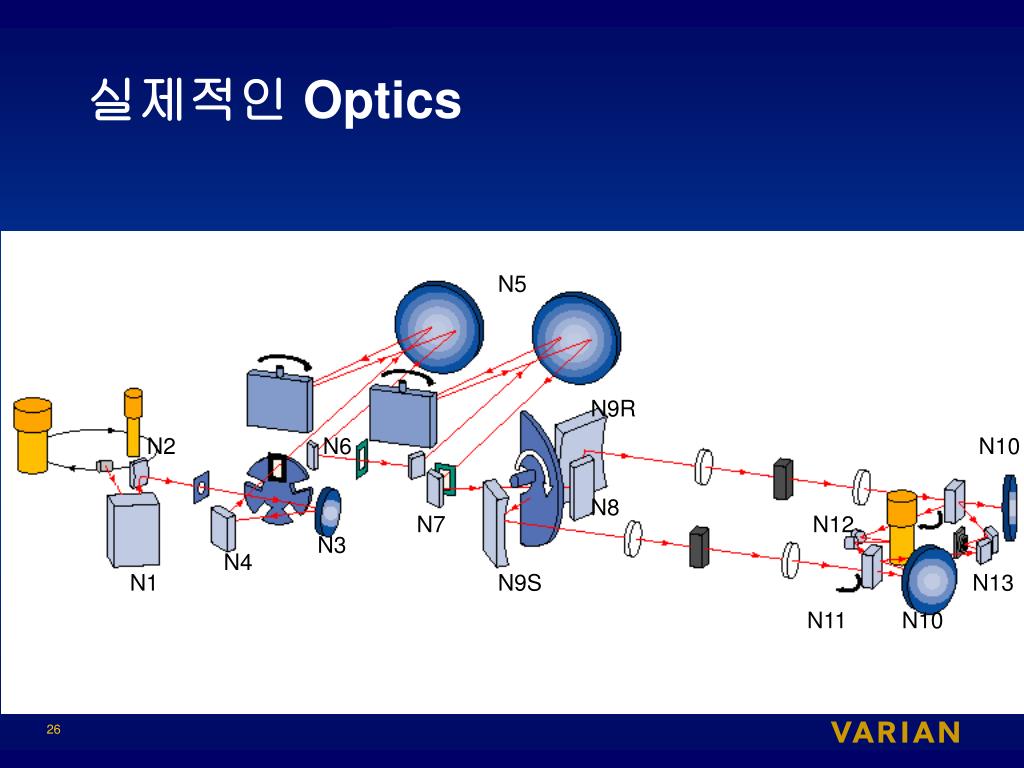 실제적인 Optics

N5
N9R
N2
N6
N10
N8
N7
N12
N3
N4
N1
N9S
N13
N11
N10

26

VARIAN